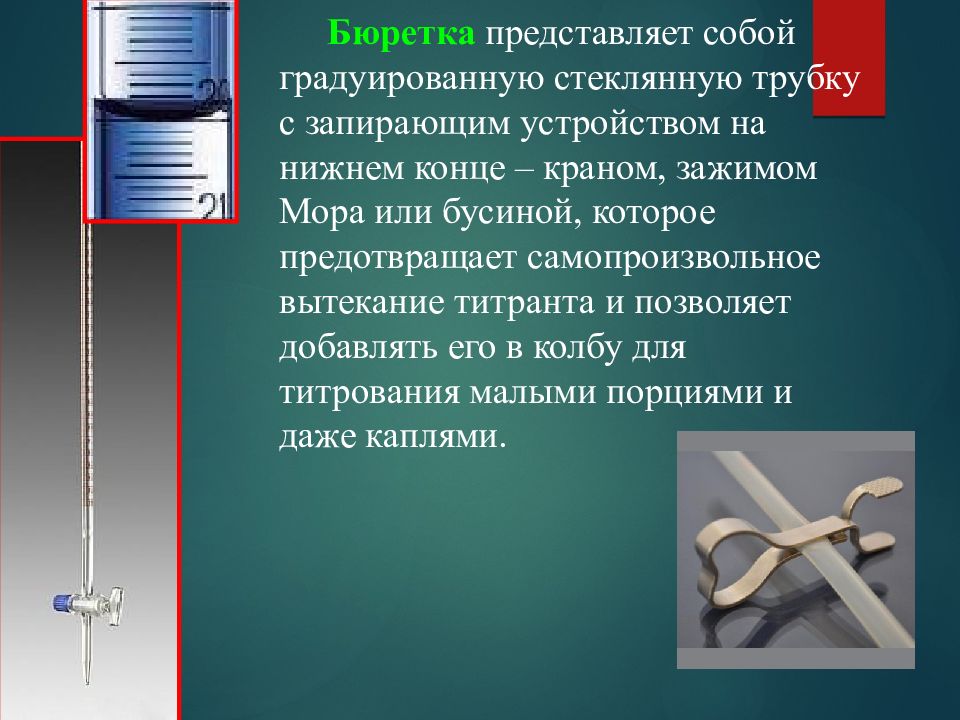 20

21

Бюретка представляет собой градуированную стеклянную трубку с запирающим устройством на нижнем конце – краном, зажимом Мора или бусиной, которое предотвращает самопроизвольное вытекание титранта и позволяет добавлять его в колбу для титрования малыми порциями и даже каплями.